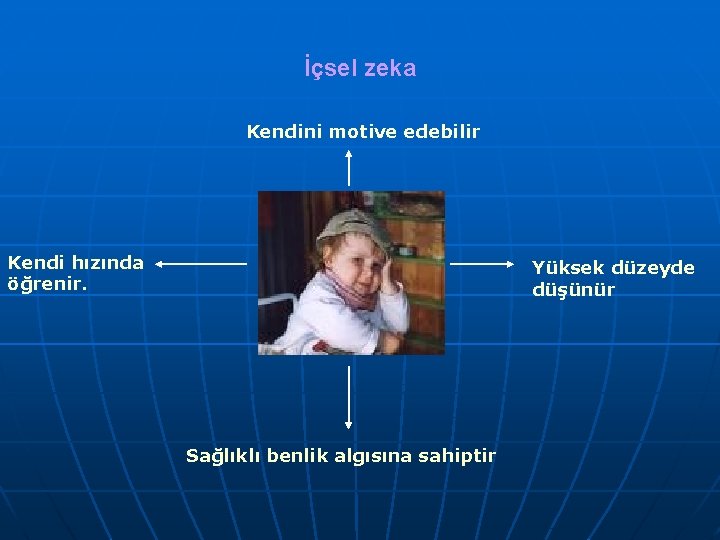 İçsel zeka

Kendini motive edebilir

Kendi hızında öğrenir.

Yüksek düzeyde düşünür

Sağlıklı benlik algısına sahiptir